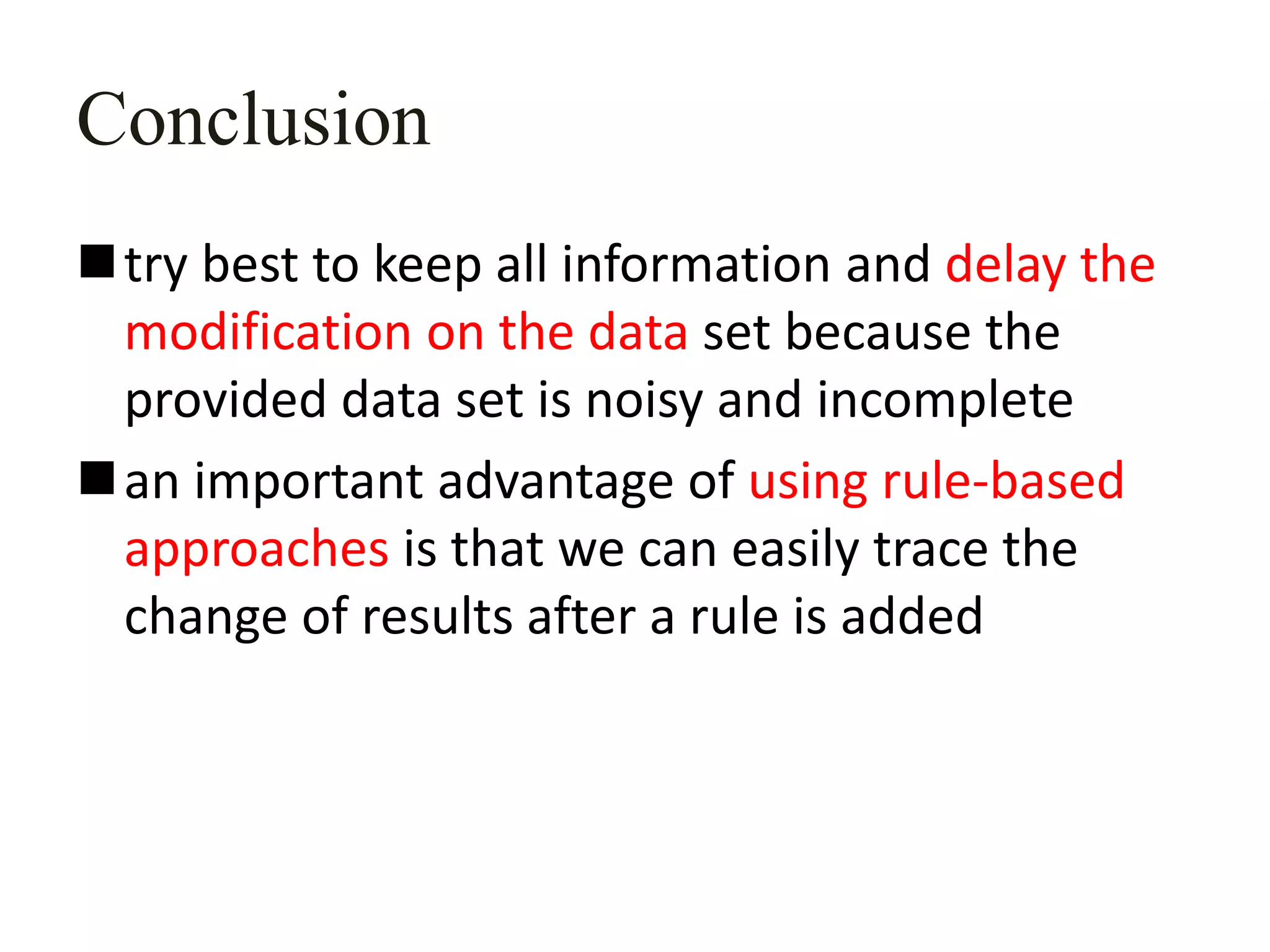 Conclusion

■ try best to keep all information and delay the modification on the data set because the provided data set is noisy and incomplete

■ an important advantage of using rule-based approaches is that we can easily trace the change of results after a rule is added